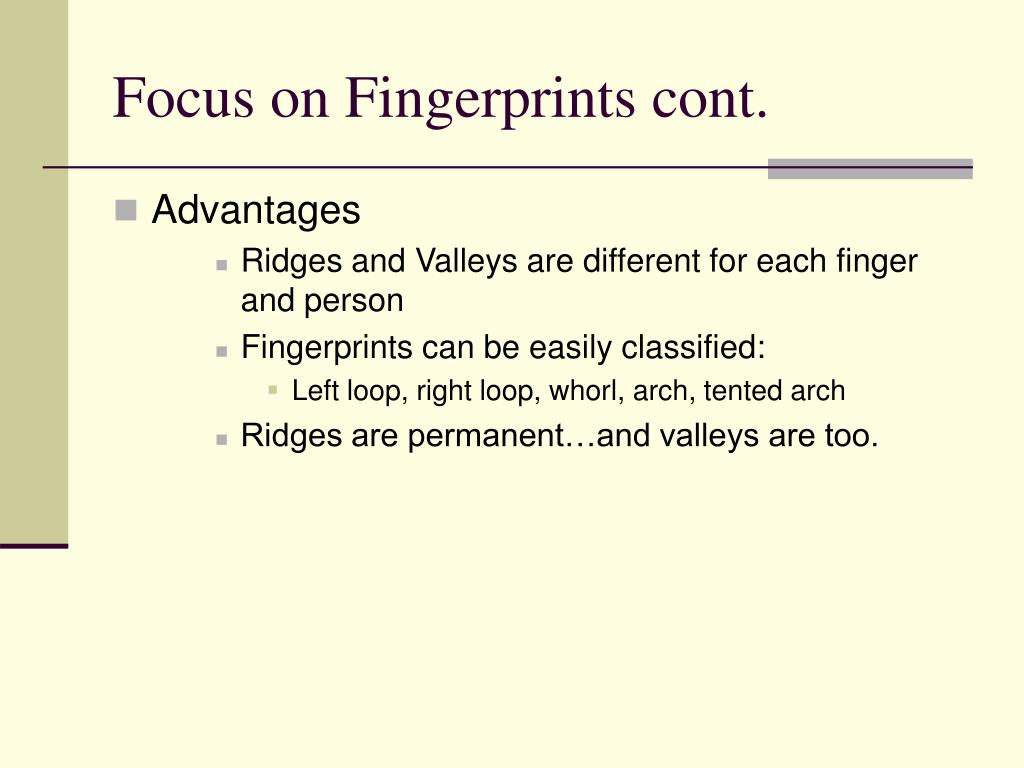 Focus on Fingerprints cont.

Advantages

Ridges and Valleys are different for each finger and person

Fingerprints can be easily classified:

Left loop, right loop, whorl, arch, tented arch

Ridges are permanent…and valleys are too.